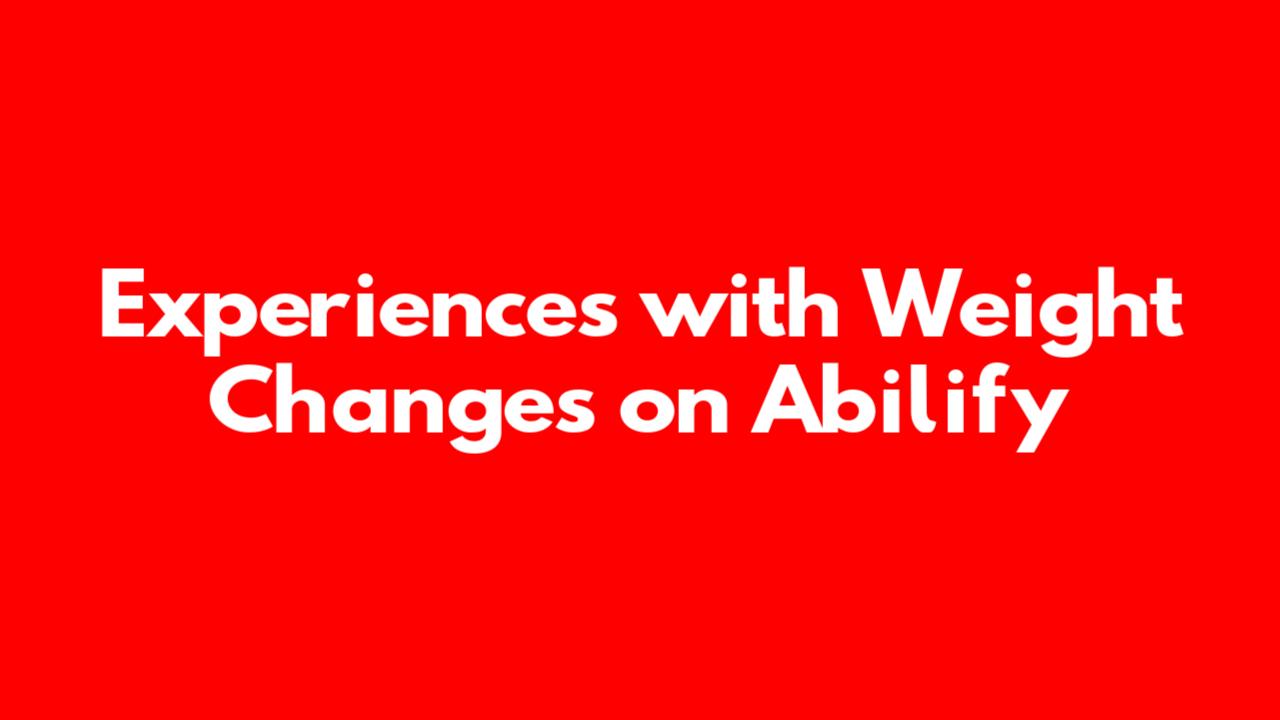 Experiences with Weight Changes on Abilify